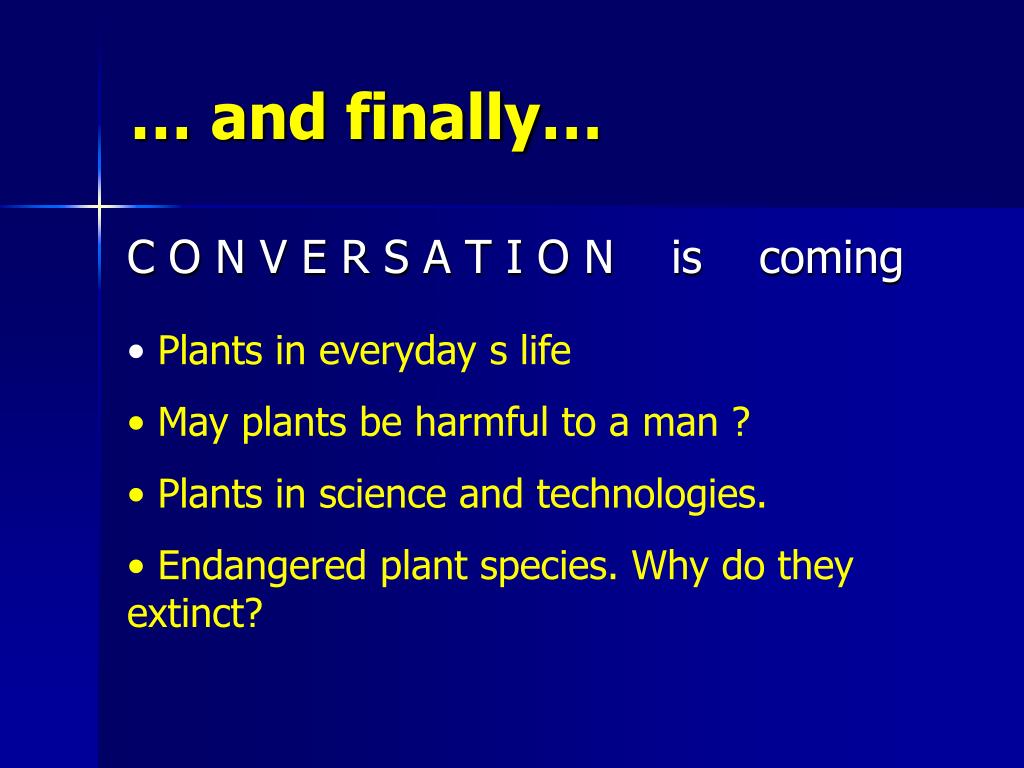 … and finally…

C O N V E R S A T I O N is coming

• Plants in everyday s life

• May plants be harmful to a man ?

• Plants in science and technologies.

• Endangered plant species. Why do they extinct?